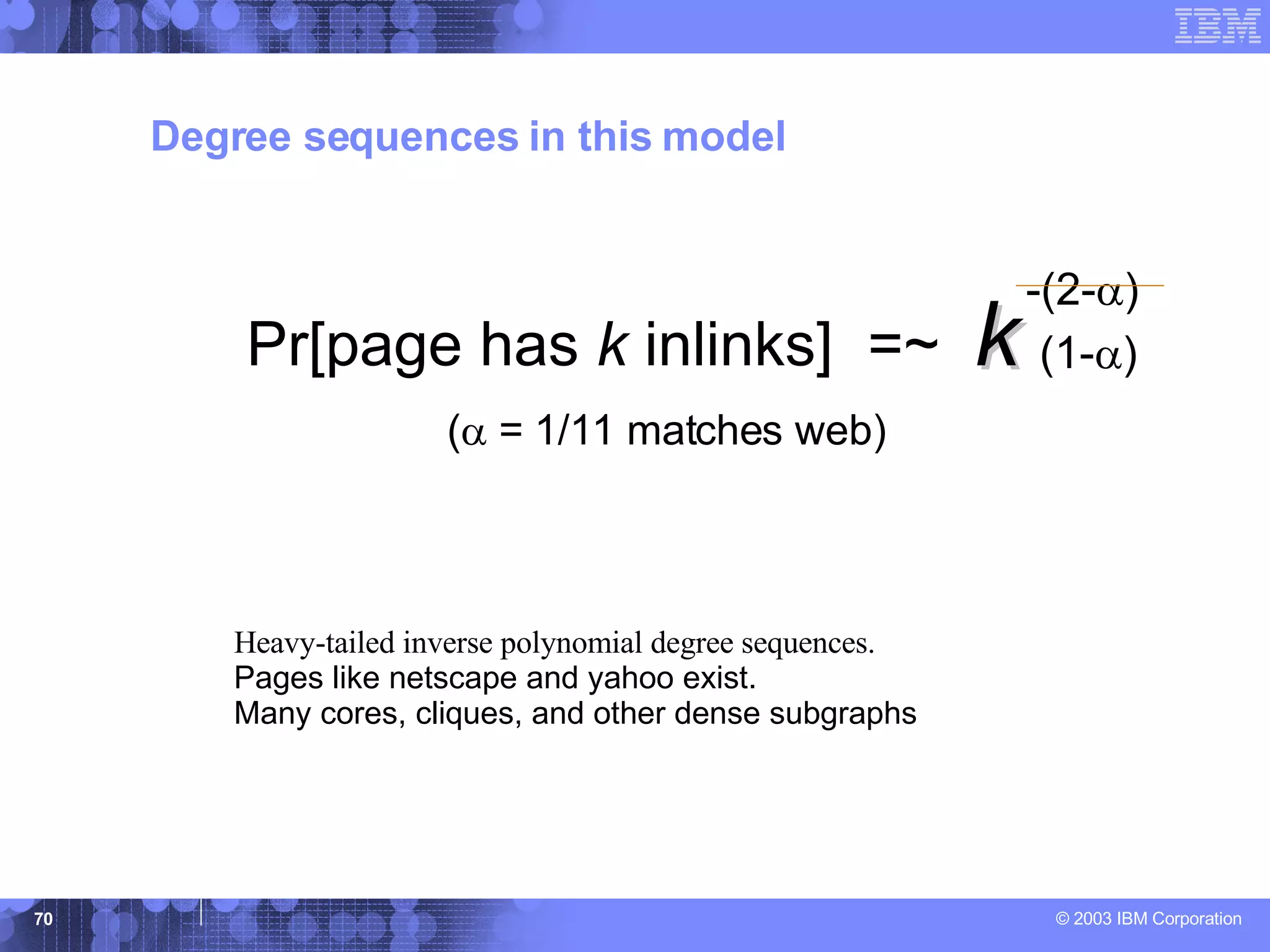 IBM

Degree sequences in this model

Pr[page has $k$ inlinks] =~ $k^{\frac{-(2-\alpha)}{(1-\alpha)}}$

($\alpha$ = 1/11 matches web)

Heavy-tailed inverse polynomial degree sequences.
Pages like netscape and yahoo exist.
Many cores, cliques, and other dense subgraphs

70

© 2003 IBM Corporation